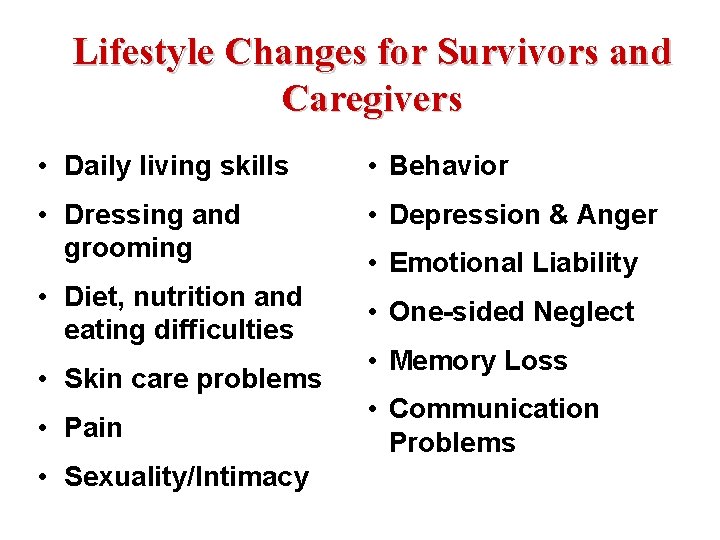 Lifestyle Changes for Survivors and Caregivers

• Daily living skills
• Dressing and grooming
• Diet, nutrition and eating difficulties
• Skin care problems
• Pain
• Sexuality/Intimacy

• Behavior
• Depression & Anger
• Emotional Liability
• One-sided Neglect
• Memory Loss
• Communication Problems